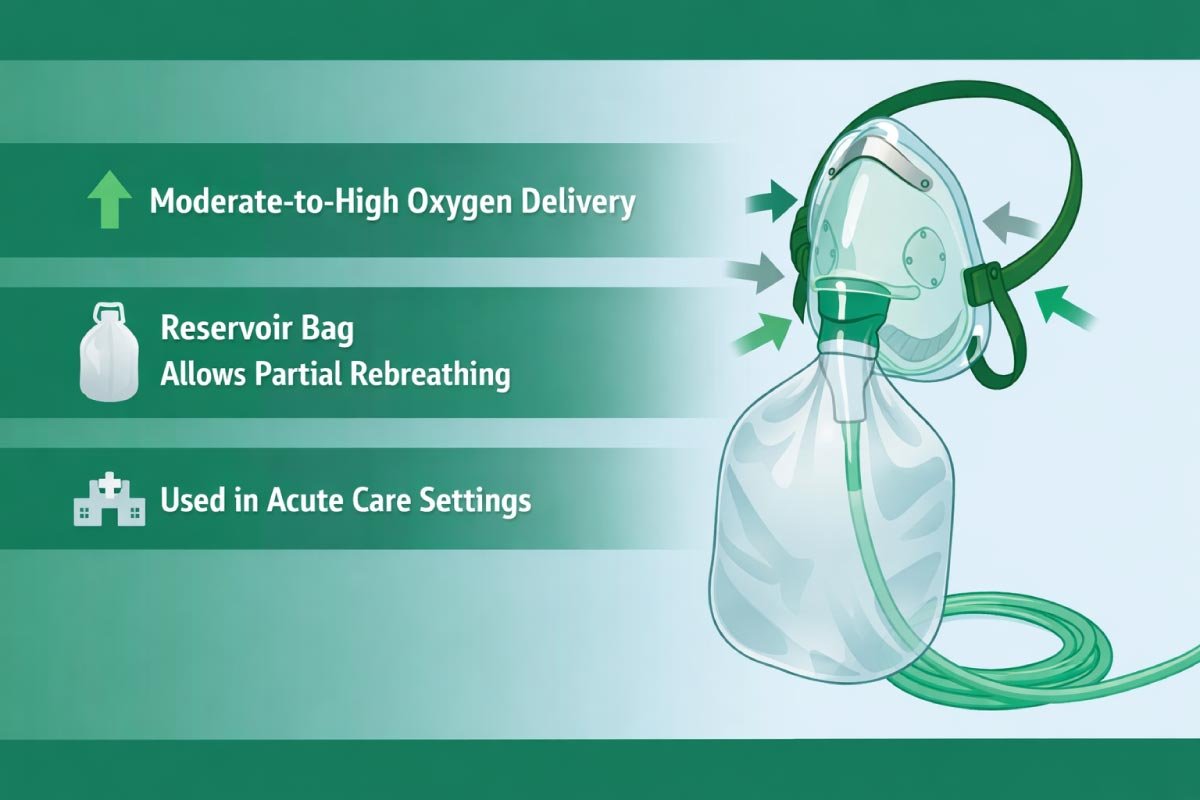 Moderate-to-High Oxygen Delivery

Reservoir Bag
Allows Partial Rebreathing

Used in Acute Care Settings